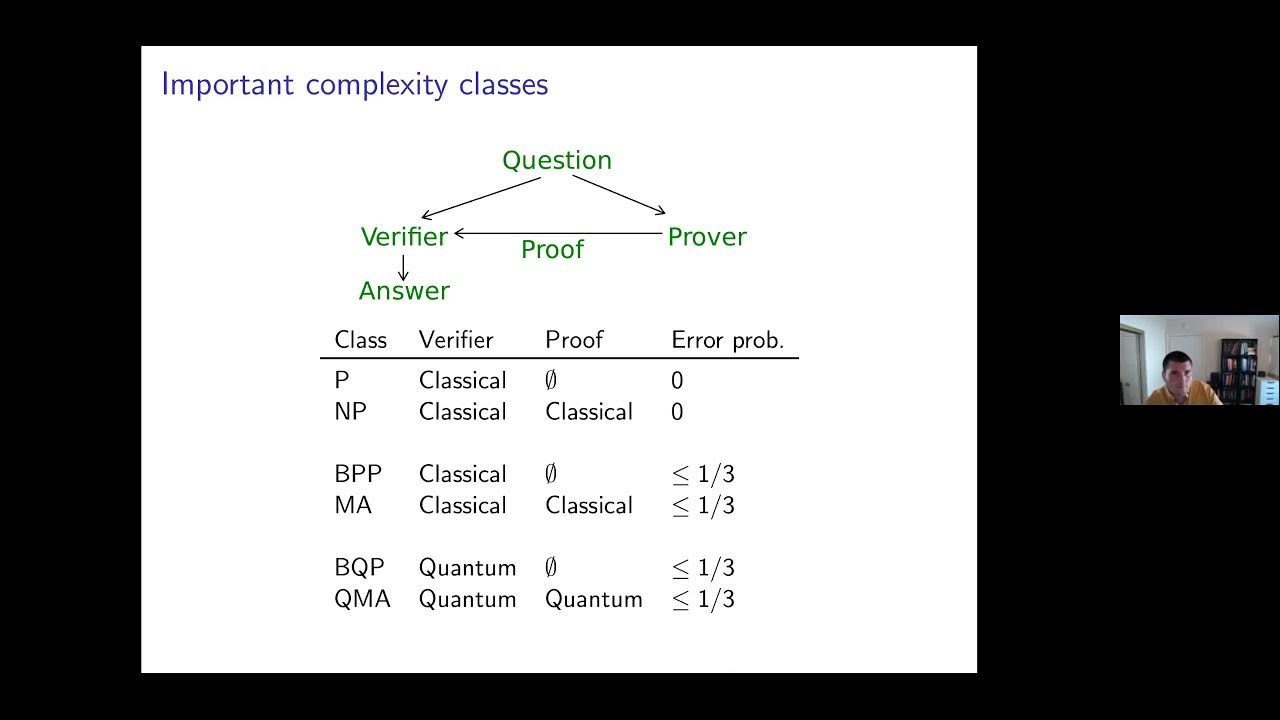 Important complexity classes

Question

Verifier

Proof

Prover

Answer

| Class | Verifier | Proof | Error prob. |
|---|---|---|---|
| P | Classical | $\emptyset$ | 0 |
| NP | Classical | Classical | 0 |
| BPP | Classical | $\emptyset$ | $\leq 1/3$ |
| MA | Classical | Classical | $\leq 1/3$ |
| BQP | Quantum | $\emptyset$ | $\leq 1/3$ |
| QMA | Quantum | Quantum | $\leq 1/3$ |